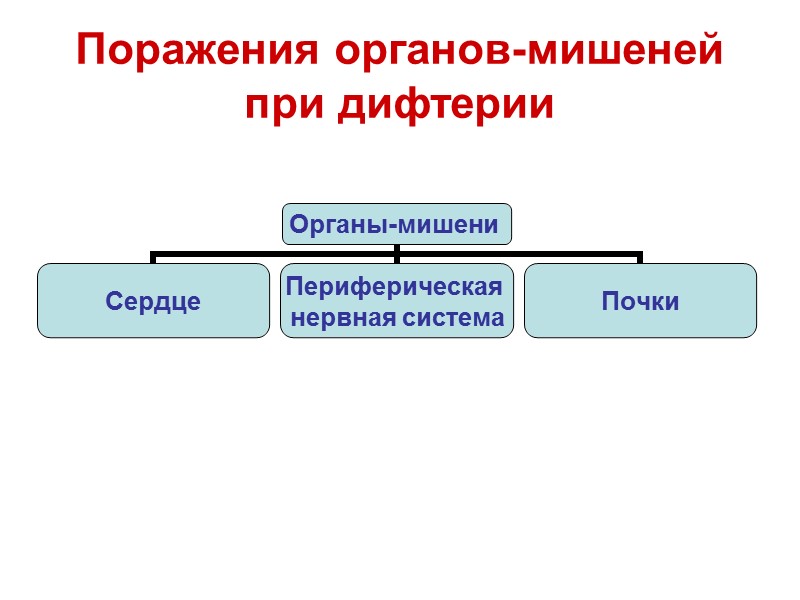 Поражения органов-мишеней при дифтерии

Органы-мишени

Сердце

Периферическая нервная система

Почки